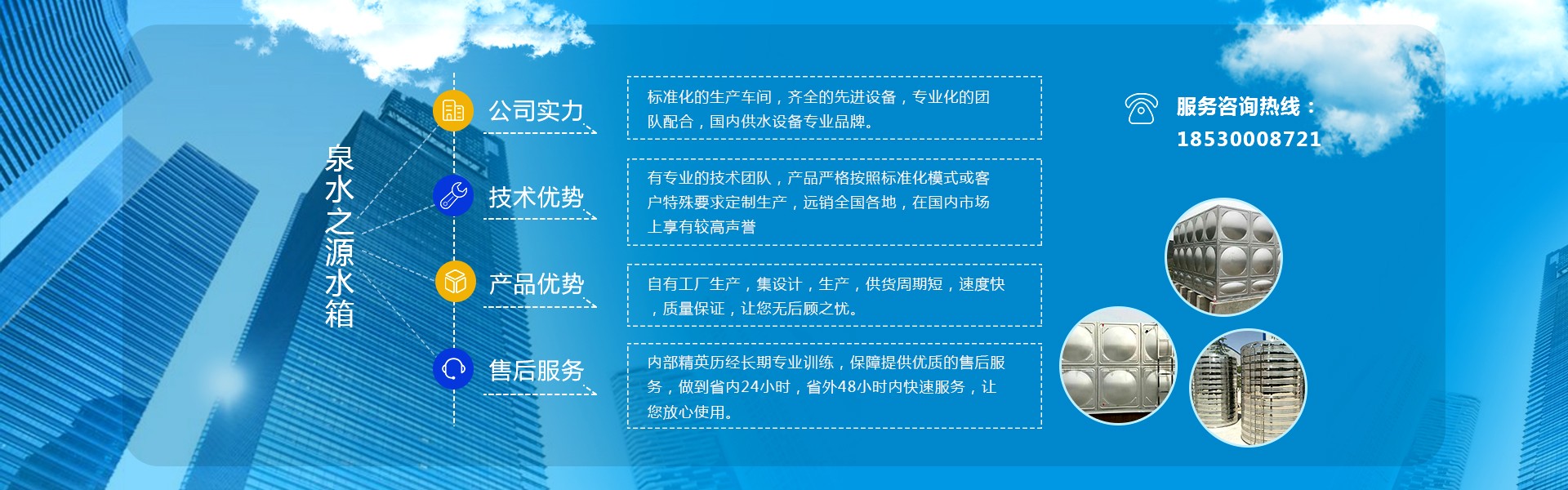 泉水之源水箱

公司实力

标准化的生产车间，齐全的先进设备，专业化的团队配合，国内供水设备专业品牌。

技术优势

有专业的技术团队，产品严格按照标准化模式或客户特殊要求定制生产，远销全国各地，在国内市场上享有较高声誉

产品优势

自有工厂生产，集设计，生产，供货周期短，速度快，质量保证，让您无后顾之忧。

售后服务

内部精英历经长期专业训练，保障提供优质的售后服务，做到省内24小时，省外48小时内快速服务，让您放心使用。

服务咨询热线：
18530008721